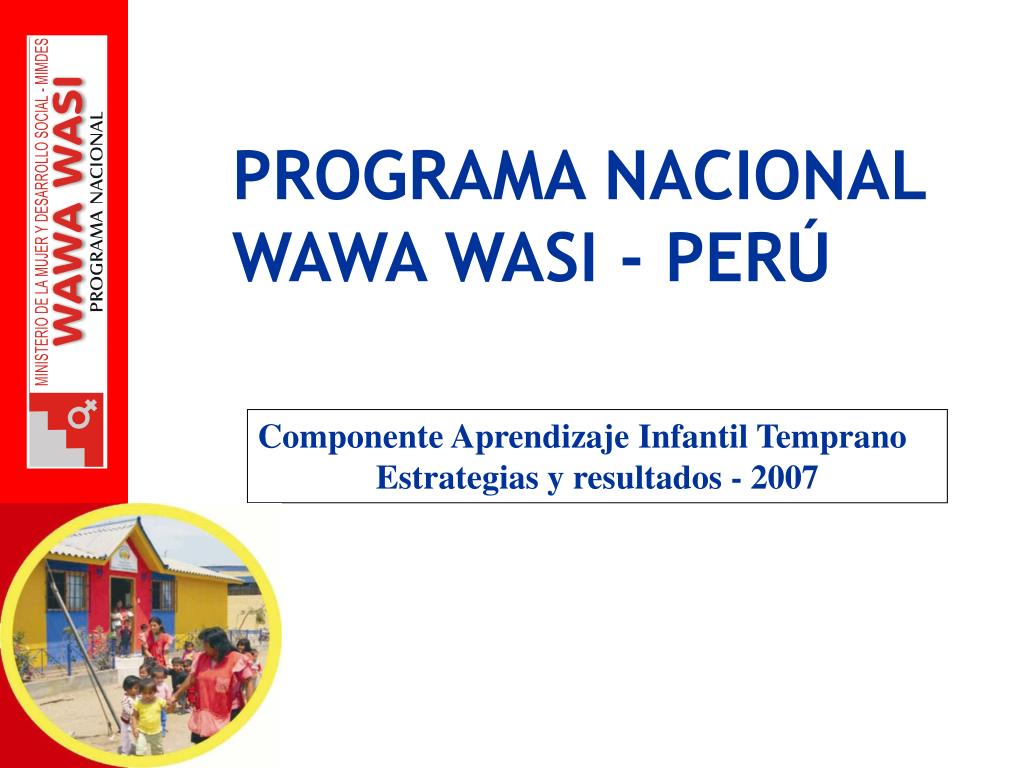 MINISTERIO DE LA MUJER Y DESARROLLO SOCIAL - MIMDES
WAWA WASI
PROGRAMA NACIONAL

PROGRAMA NACIONAL WAWA WASI - PERÚ

Componente Aprendizaje Infantil Temprano
Estrategias y resultados - 2007